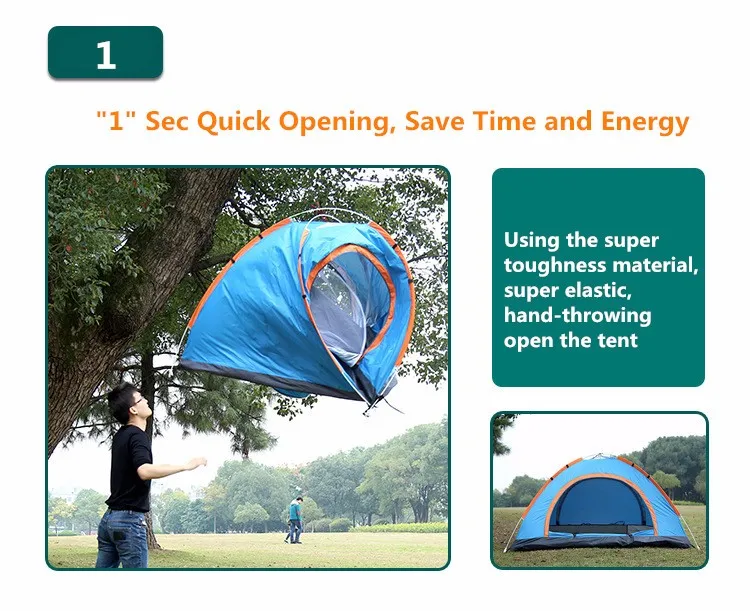 1

"1" Sec Quick Opening, Save Time and Energy

Using the super toughness material, super elastic, hand-throwing open the tent